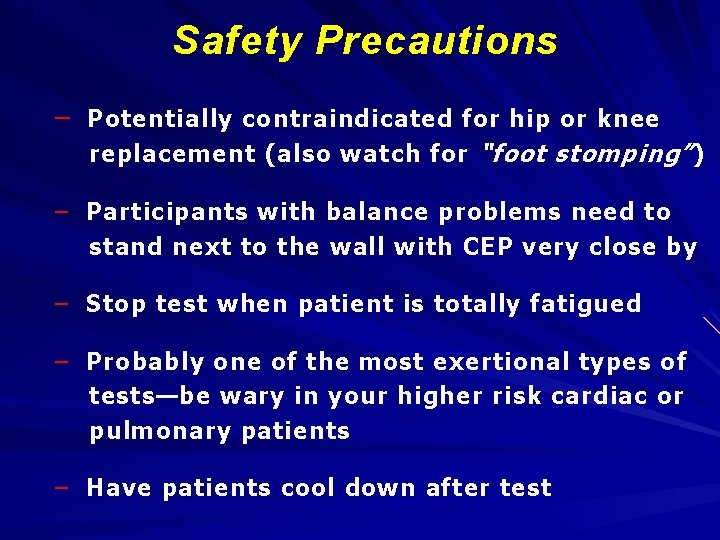 Safety Precautions

– Potentially contraindicated for hip or knee replacement (also watch for "foot stomping")

– Participants with balance problems need to stand next to the wall with CEP very close by

– Stop test when patient is totally fatigued

– Probably one of the most exertional types of tests—be wary in your higher risk cardiac or pulmonary patients

– Have patients cool down after test